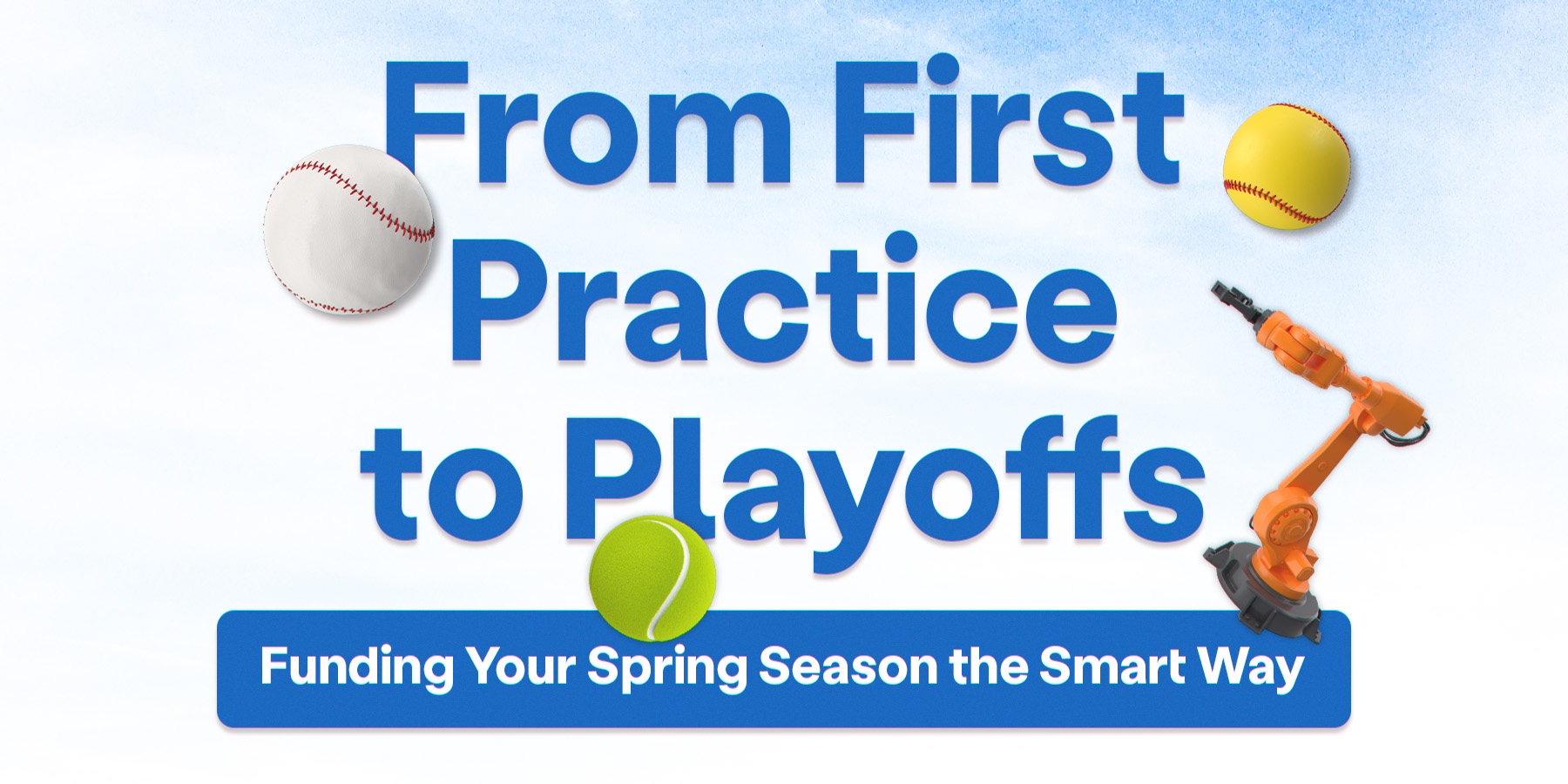 From First Practice to Playoffs

Funding Your Spring Season the Smart Way